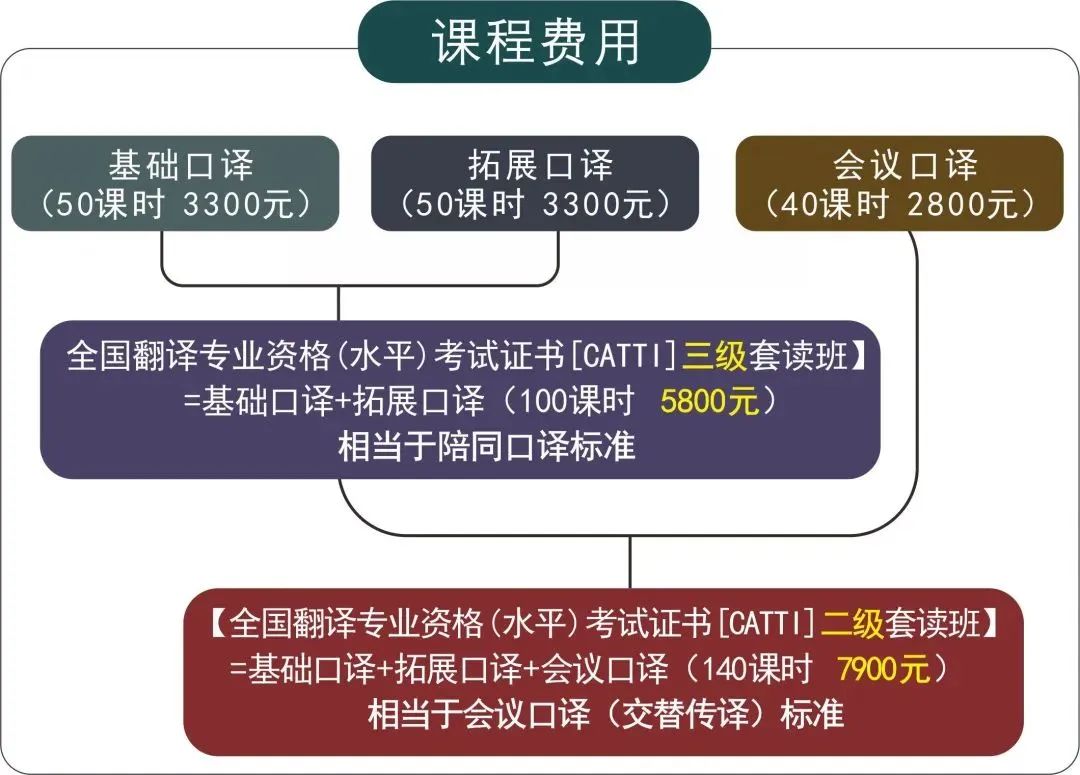 课程费用

基础口译
（50课时 3300元）

拓展口译
（50课时 3300元）

会议口译
（40课时 2800元）

全国翻译专业资格(水平)考试证书[CATTI]三级套读班】
=基础口译+拓展口译（100课时 5800元）
相当于陪同口译标准

【全国翻译专业资格(水平)考试证书[CATTI]二级套读班】
=基础口译+拓展口译+会议口译（140课时 7900元）
相当于会议口译（交替传译）标准